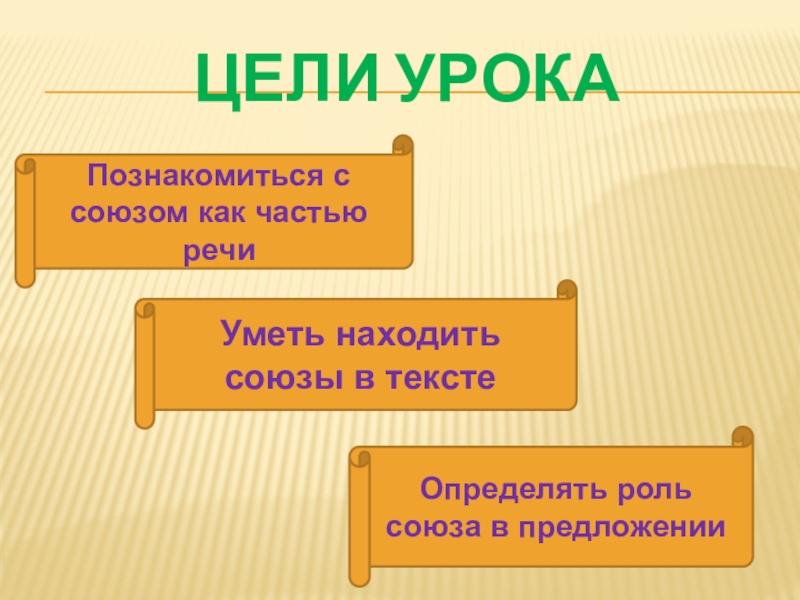 ЦЕЛИ УРОКА

Познакомиться с союзом как частью речи

Уметь находить союзы в тексте

Определять роль союза в предложении